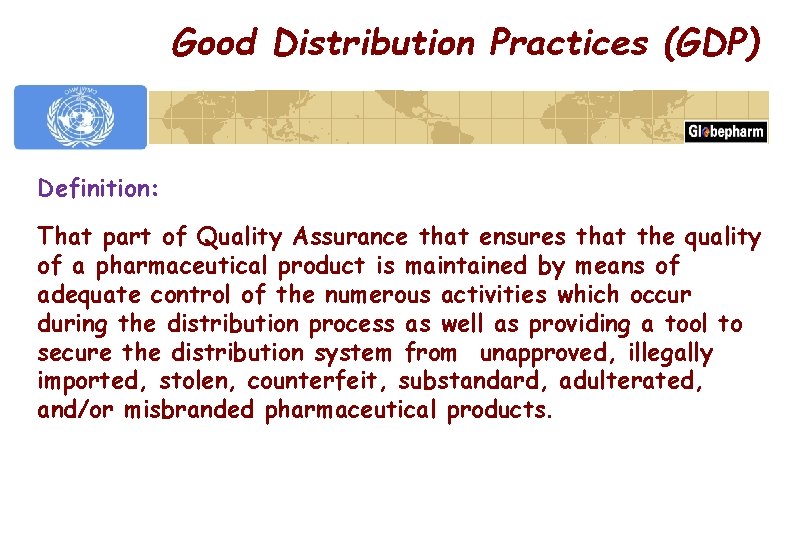 Good Distribution Practices (GDP)

Globepharm

Definition:

That part of Quality Assurance that ensures that the quality of a pharmaceutical product is maintained by means of adequate control of the numerous activities which occur during the distribution process as well as providing a tool to secure the distribution system from unapproved, illegally imported, stolen, counterfeit, substandard, adulterated, and/or misbranded pharmaceutical products.